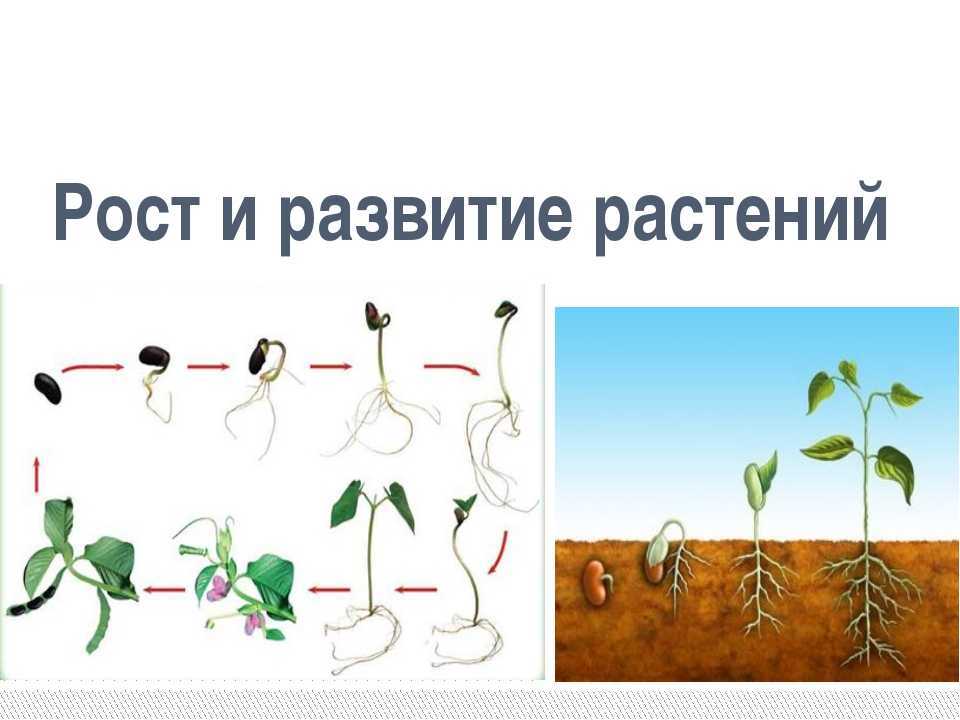 Рост и развитие растений